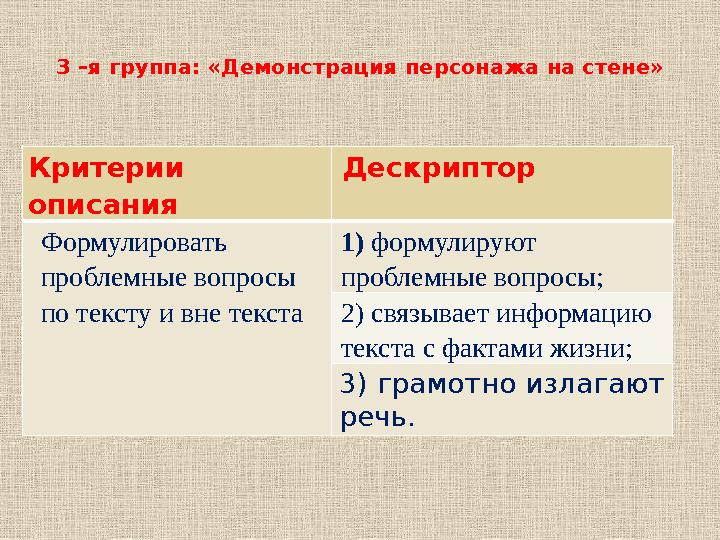 3 –я группа: «Демонстрация персонажа на стене»

| Критерии описания | Дескриптор |
|---|---|
| Формулировать проблемные вопросы по тексту и вне текста | 1) формулируют проблемные вопросы; |
| | 2) связывает информацию текста с фактами жизни; |
| | 3) грамотно излагают речь. |